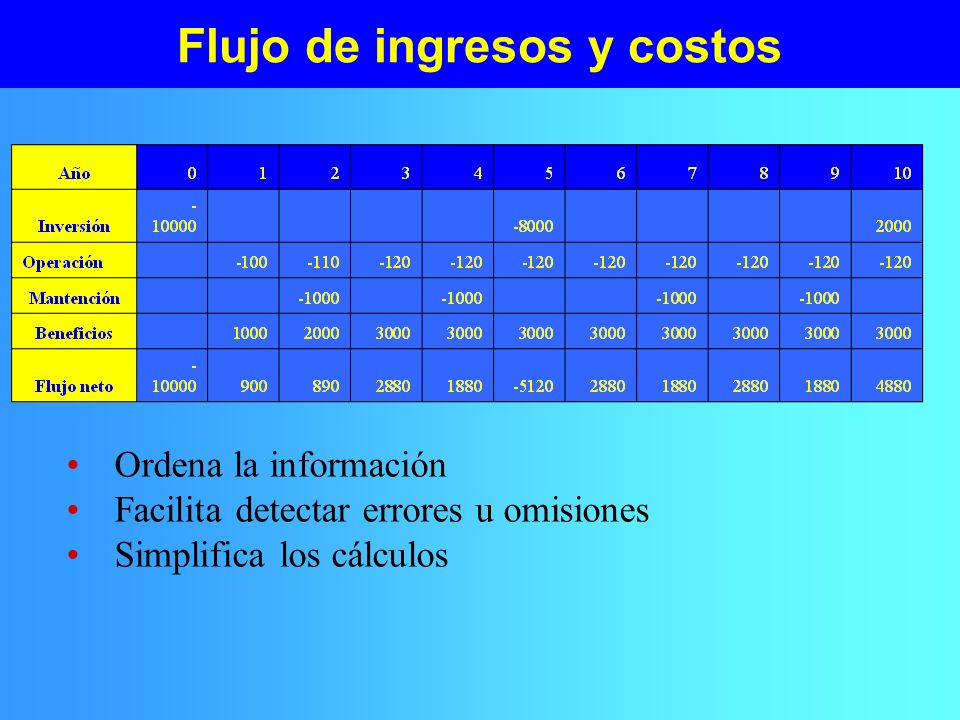 Flujo de ingresos y costos

| Año | 0 | 1 | 2 | 3 | 4 | 5 | 6 | 7 | 8 | 9 | 10 |
|---|---|---|---|---|---|---|---|---|---|---|---|
| Inversión | -10000 | | | | | -8000 | | | | | 2000 |
| Operación | | -100 | -110 | -120 | -120 | -120 | -120 | -120 | -120 | -120 | -120 |
| Mantención | | | -1000 | | -1000 | | | -1000 | | -1000 | |
| Beneficios | | 1000 | 2000 | 3000 | 3000 | 3000 | 3000 | 3000 | 3000 | 3000 | 3000 |
| Flujo neto | -10000 | 900 | 890 | 2880 | 1880 | -5120 | 2880 | 1880 | 2880 | 1880 | 4880 |

• Ordena la información
• Facilita detectar errores u omisiones
• Simplifica los cálculos